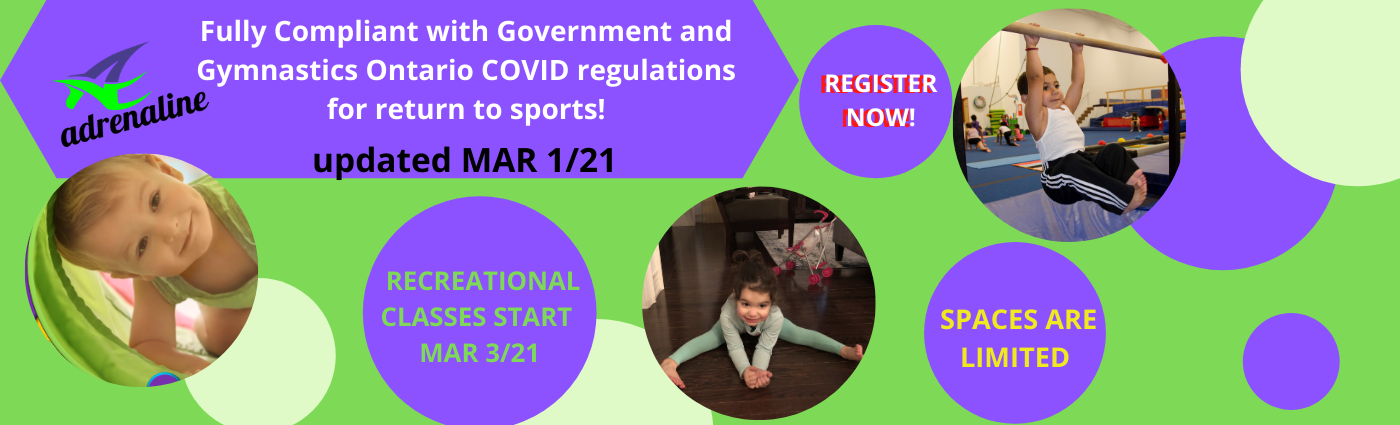 adrenaline

Fully Compliant with Government and Gymnastics Ontario COVID regulations for return to sports!

updated MAR 1/21

REGISTER NOW!

RECREATIONAL CLASSES START MAR 3/21

SPACES ARE LIMITED